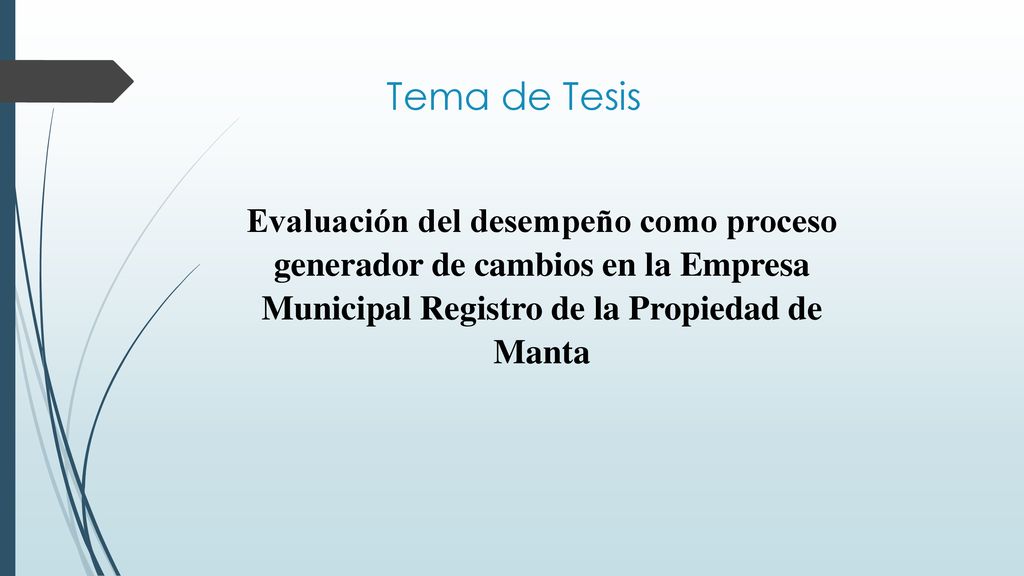 Tema de Tesis

Evaluación del desempeño como proceso generador de cambios en la Empresa Municipal Registro de la Propiedad de Manta